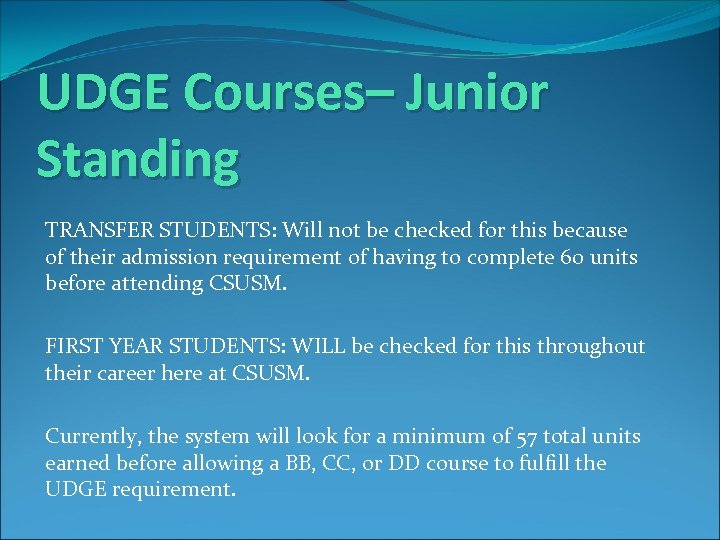 UDGE Courses– Junior Standing

TRANSFER STUDENTS: Will not be checked for this because of their admission requirement of having to complete 60 units before attending CSUSM.

FIRST YEAR STUDENTS: WILL be checked for this throughout their career here at CSUSM.

Currently, the system will look for a minimum of 57 total units earned before allowing a BB, CC, or DD course to fulfill the UDGE requirement.